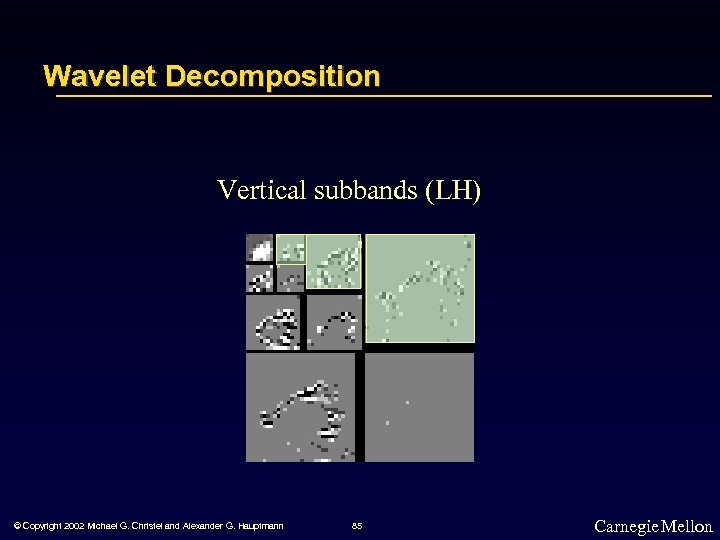 Wavelet Decomposition

Vertical subbands (LH)

© Copyright 2002 Michael G. Christel and Alexander G. Hauptmann

85

Carnegie Mellon